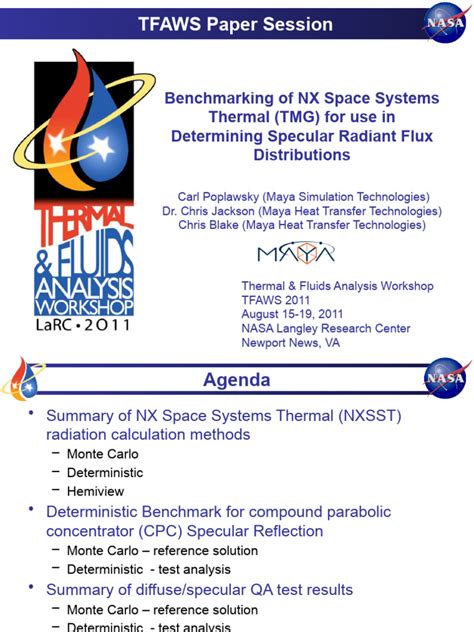 TFAWS Paper Session

NASA

THERMAL & FLUIDS ANALYSIS WORKSHOP
LaRC • 2011

Benchmarking of NX Space Systems Thermal (TMG) for use in Determining Specular Radiant Flux Distributions

Carl Poplawsky (Maya Simulation Technologies)
Dr. Chris Jackson (Maya Heat Transfer Technologies)
Chris Blake (Maya Heat Transfer Technologies)

MAYA

Thermal & Fluids Analysis Workshop
TFAWS 2011
August 15-19, 2011
NASA Langley Research Center
Newport News, VA

Agenda

NASA

• Summary of NX Space Systems Thermal (NXSST) radiation calculation methods
– Monte Carlo
– Deterministic
– Hemiview
• Deterministic Benchmark for compound parabolic concentrator (CPC) Specular Reflection
– Monte Carlo – reference solution
– Deterministic - test analysis
• Summary of diffuse/specular QA test results
– Monte Carlo – reference solution
– Deterministic - test analysis